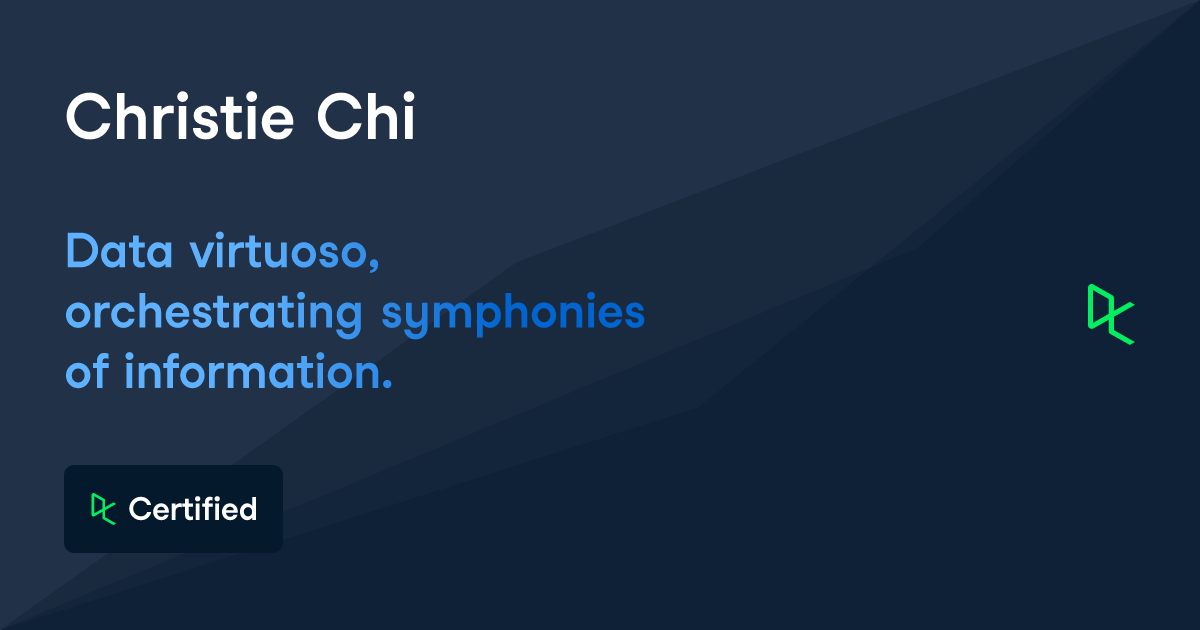 Christie Chi

Data virtuoso, orchestrating symphonies of information.

Certified